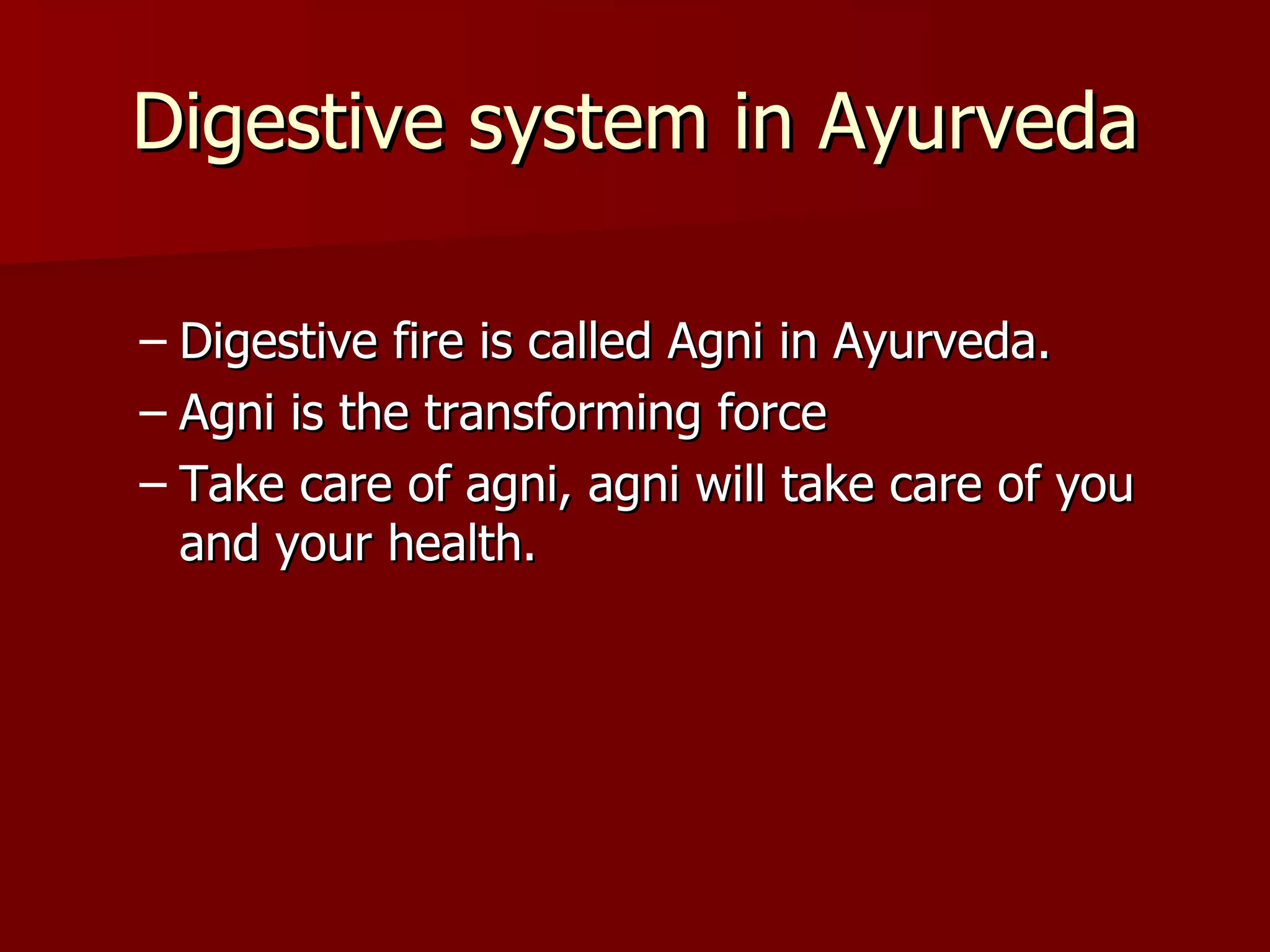 Digestive system in Ayurveda

– Digestive fire is called Agni in Ayurveda.
– Agni is the transforming force
– Take care of agni, agni will take care of you and your health.